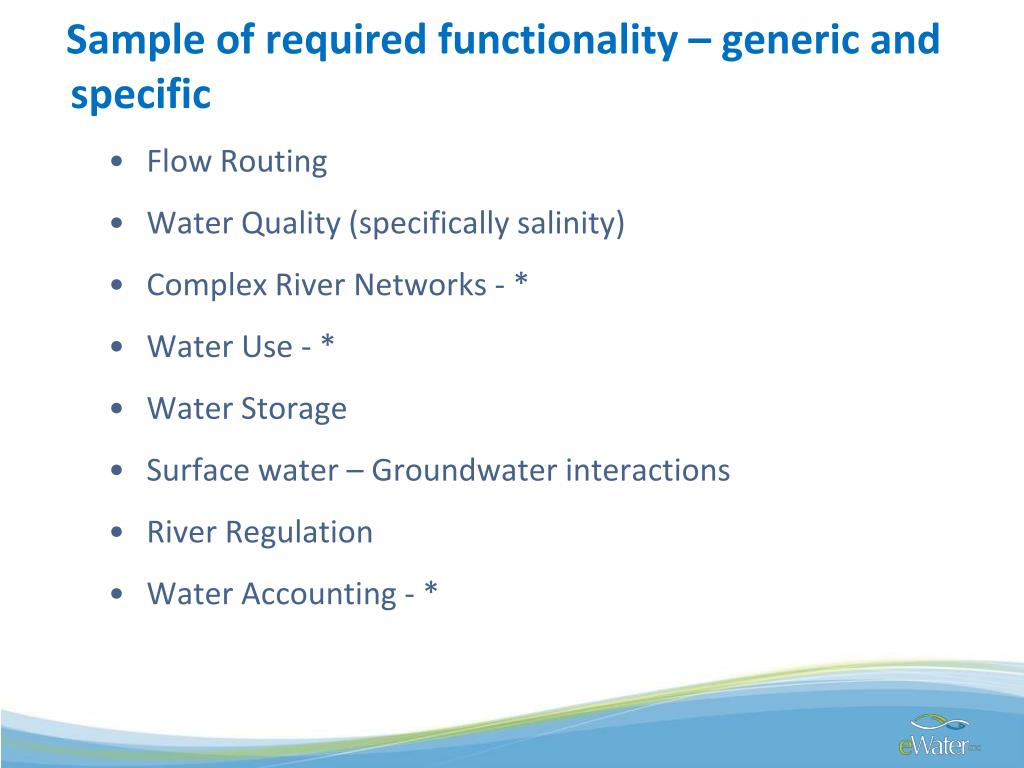 Sample of required functionality – generic and specific

• Flow Routing
• Water Quality (specifically salinity)
• Complex River Networks - *
• Water Use - *
• Water Storage
• Surface water – Groundwater interactions
• River Regulation
• Water Accounting - *

eWater crc